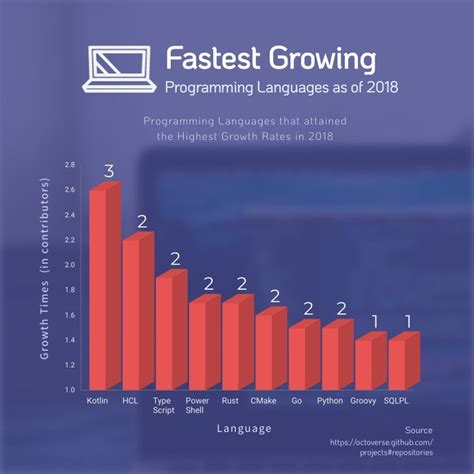 Fastest Growing
Programming Languages as of 2018

Programming Languages that attained the Highest Growth Rates in 2018

Growth Times (in contributors)

2.8
2.6
2.4
2.2
2.0
1.8
1.6
1.4
1.2
1.0

3
2
2
2
2
2
2
2
1
1

Kotlin
HCL
Type Script
Power Shell
Rust
CMake
Go
Python
Groovy
SQLPL

Language

Source
https://octoverse.github.com/projects#repositories